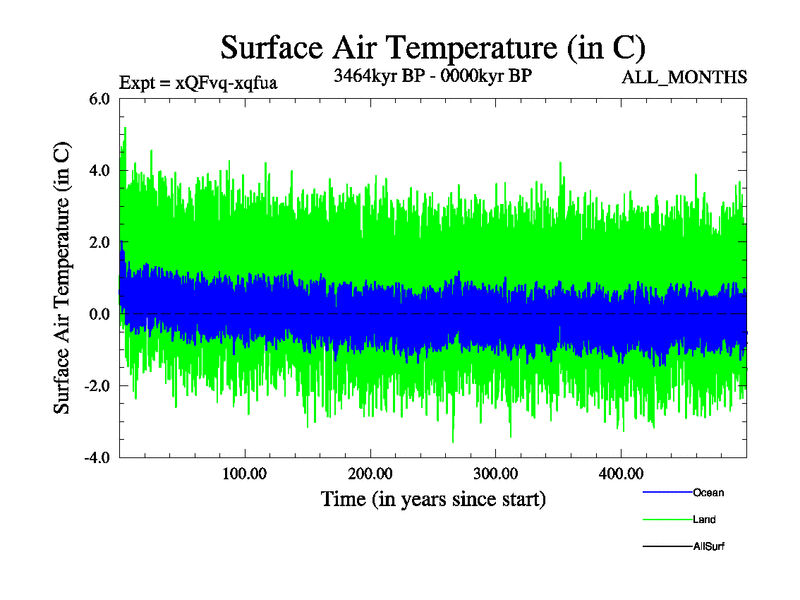 Surface Air Temperature (in C)
Expt = xQFvq-xqfua
3464kyr BP - 0000kyr BP
ALL_MONTHS

Surface Air Temperature (in C)
6.0
4.0
2.0
0.0
-2.0
-4.0

100.00
200.00
300.00
400.00
Time (in years since start)

Ocean
Land
AllSurf